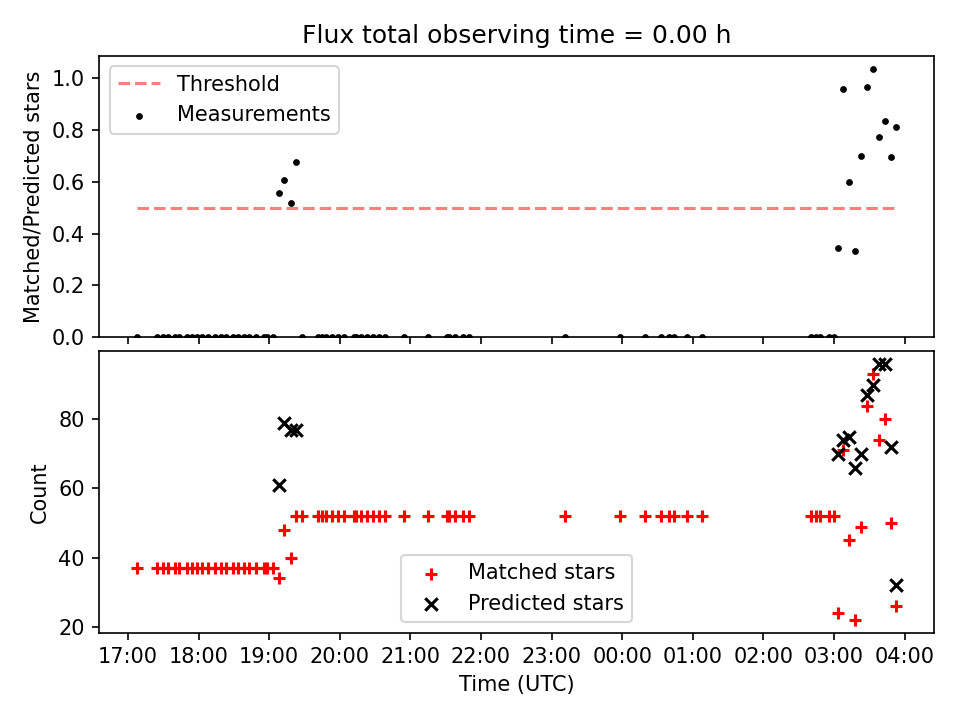 Flux total observing time = 0.00 h

Threshold
Measurements

Matched/Predicted stars

1.0
0.8
0.6
0.4
0.2
0.0

Count

80
60
40
20

Matched stars
Predicted stars

17:00 18:00 19:00 20:00 21:00 22:00 23:00 00:00 01:00 02:00 03:00 04:00

Time (UTC)